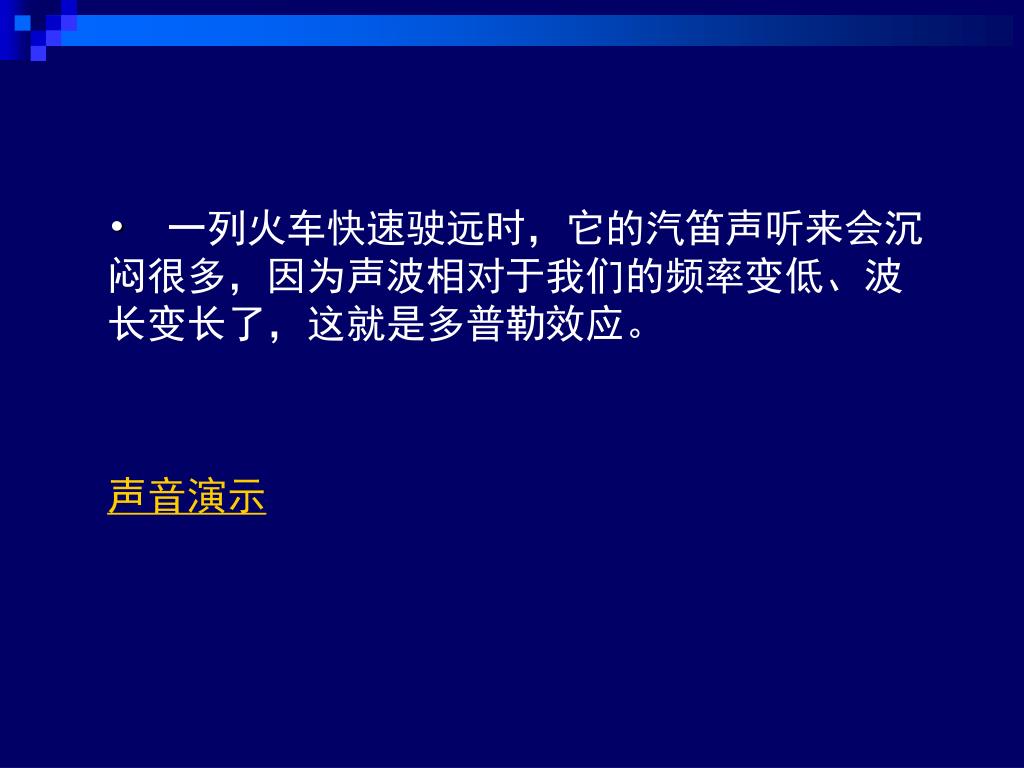 • 一列火车快速驶远时，它的汽笛声听来会沉闷很多，因为声波相对于我们的频率变低、波长变长了，这就是多普勒效应。

声音演示